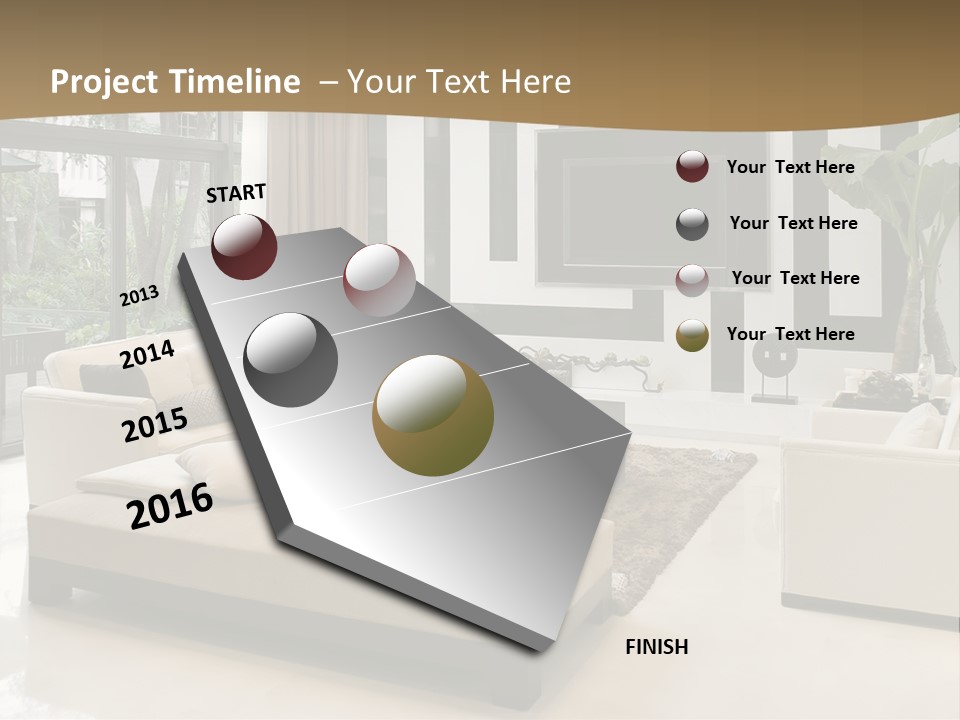 Project Timeline – Your Text Here

START

2013

2014

2015

2016

FINISH

Your Text Here

Your Text Here

Your Text Here

Your Text Here